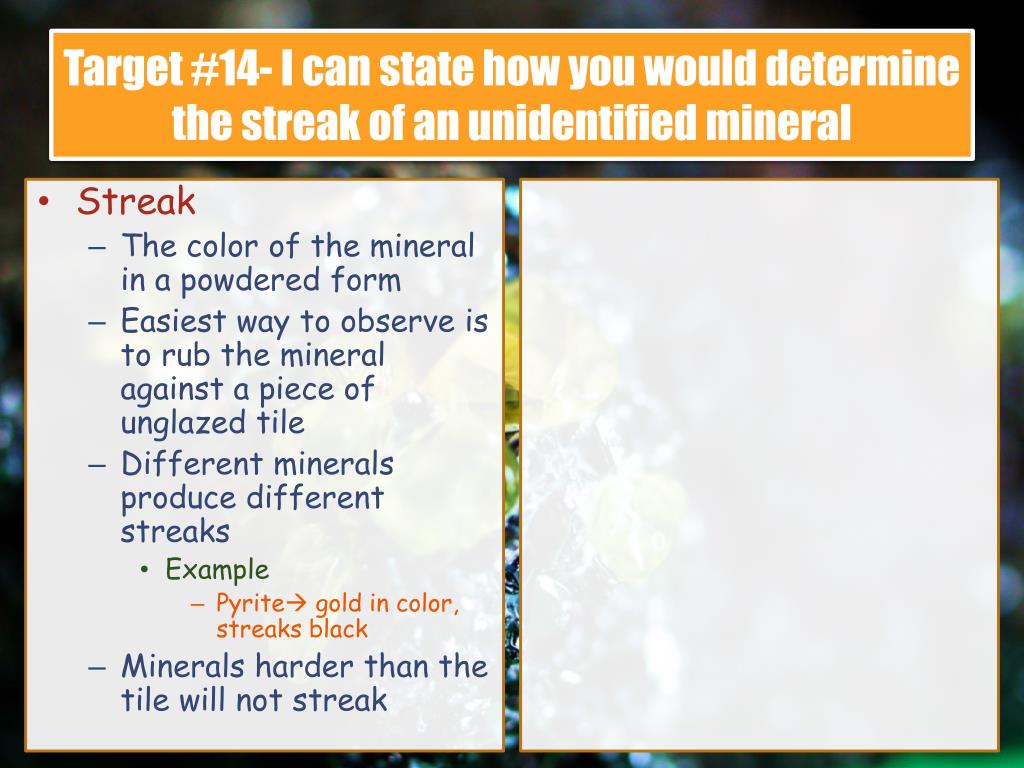 Target #14- I can state how you would determine the streak of an unidentified mineral

• Streak
– The color of the mineral in a powdered form
– Easiest way to observe is to rub the mineral against a piece of unglazed tile
– Different minerals produce different streaks
• Example
– Pyrite→ gold in color, streaks black
– Minerals harder than the tile will not streak